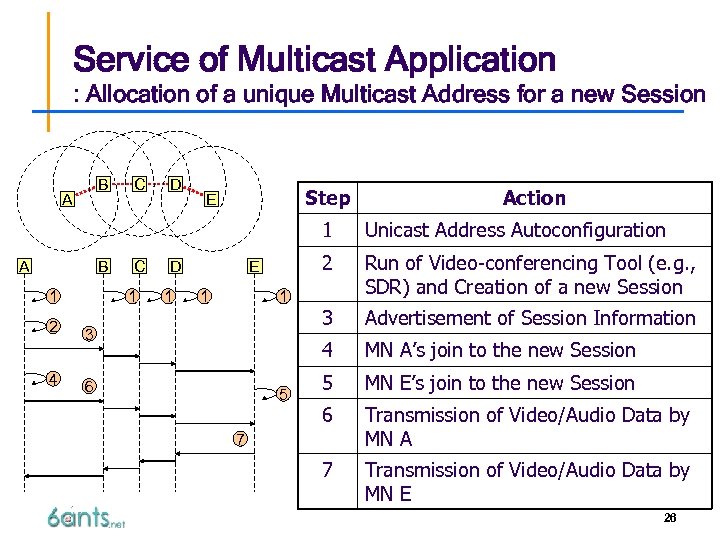 Service of Multicast Application
: Allocation of a unique Multicast Address for a new Session

A B C D E

A B C D E

1 1 1 1 1
2 3
4 6 5
7

| Step | Action |
|---|---|
| 1 | Unicast Address Autoconfiguration |
| 2 | Run of Video-conferencing Tool (e.g., SDR) and Creation of a new Session |
| 3 | Advertisement of Session Information |
| 4 | MN A's join to the new Session |
| 5 | MN E's join to the new Session |
| 6 | Transmission of Video/Audio Data by MN A |
| 7 | Transmission of Video/Audio Data by MN E |

6ants.net

26